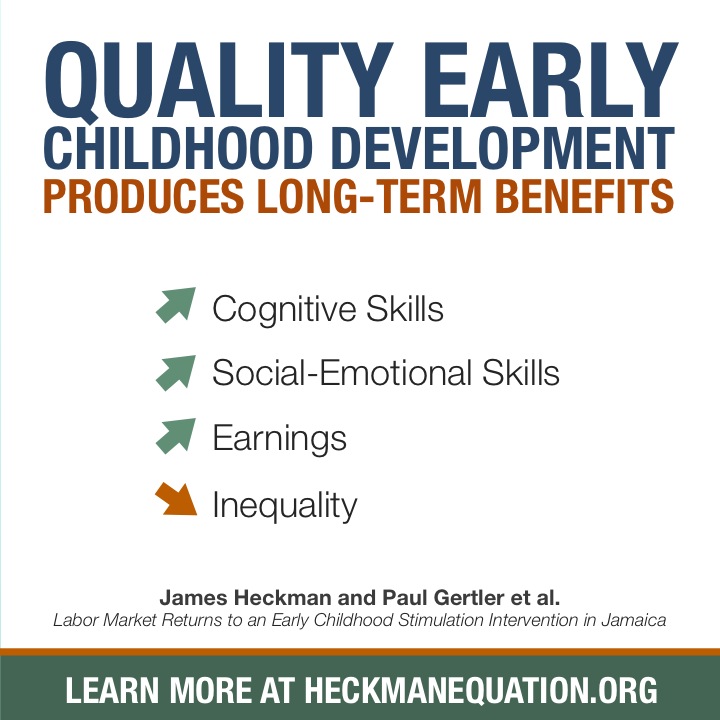 QUALITY EARLY CHILDHOOD DEVELOPMENT
PRODUCES LONG-TERM BENEFITS

Cognitive Skills

Social-Emotional Skills

Earnings

Inequality

James Heckman and Paul Gertler et al.
Labor Market Returns to an Early Childhood Stimulation Intervention in Jamaica

LEARN MORE AT HECKMANEQUATION.ORG